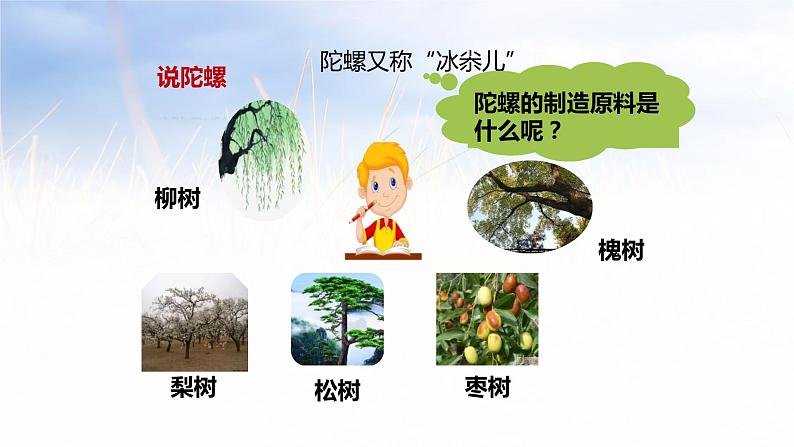 说陀螺

陀螺又称“冰尜儿”

陀螺的制造原料是什么呢？

柳树

槐树

梨树

松树

枣树